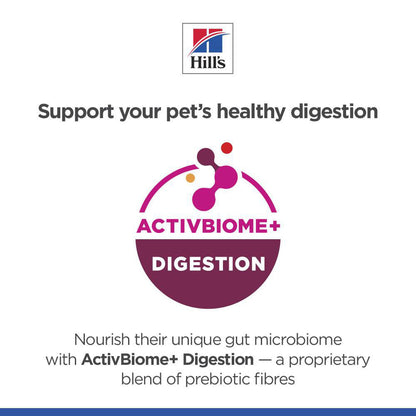 Hill's

Support your pet's healthy digestion

ACTIVBIOME+
DIGESTION

Nourish their unique gut microbiome with ActivBiome+ Digestion — a proprietary blend of prebiotic fibres